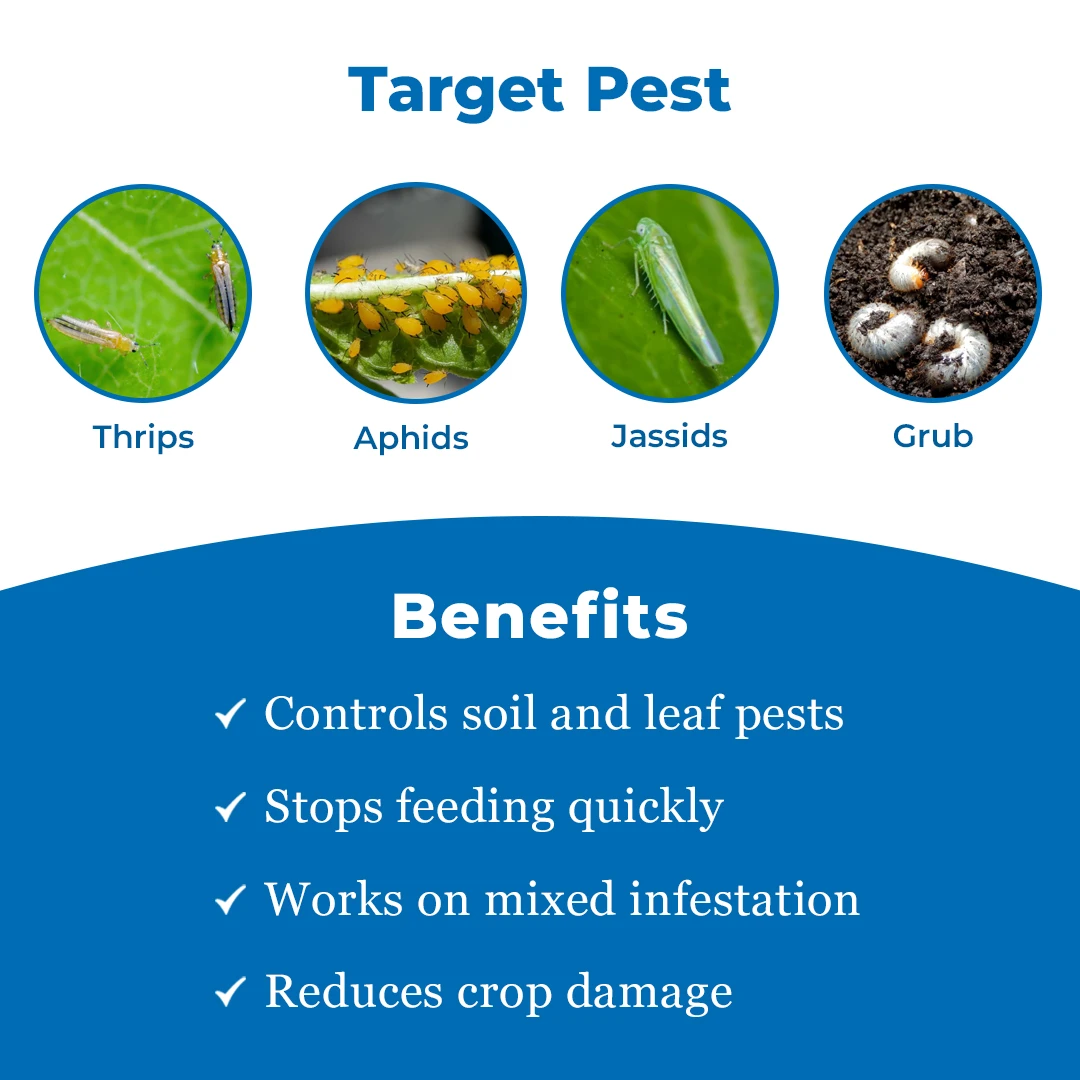 Target Pest

Thrips

Aphids

Jassids

Grub

Benefits

✓ Controls soil and leaf pests

✓ Stops feeding quickly

✓ Works on mixed infestation

✓ Reduces crop damage